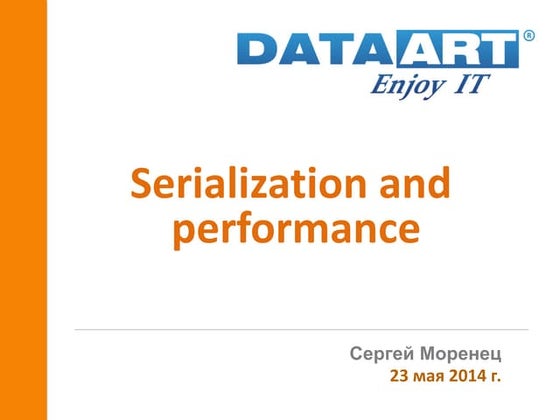 DATAART®
Enjoy IT

Serialization and performance

Сергей Моренец
23 мая 2014 г.